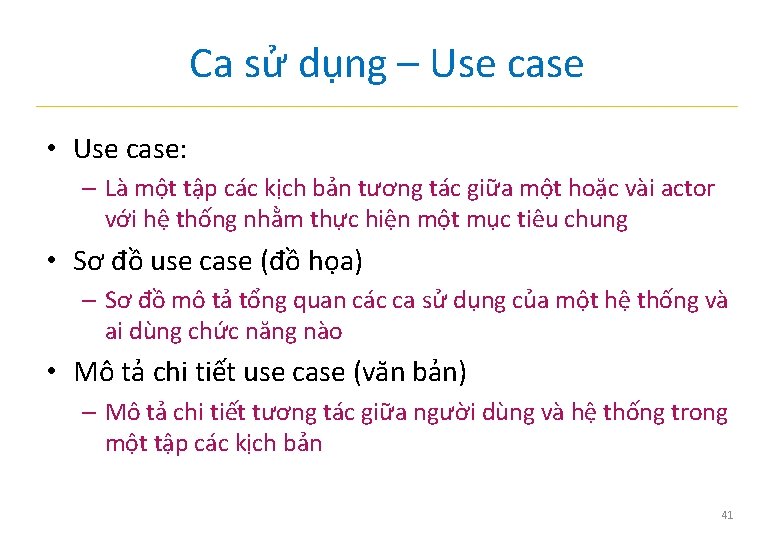 Ca sử dụng – Use case

• Use case:
– Là một tập các kịch bản tương tác giữa một hoặc vài actor với hệ thống nhằm thực hiện một mục tiêu chung

• Sơ đồ use case (đồ họa)
– Sơ đồ mô tả tổng quan các ca sử dụng của một hệ thống và ai dùng chức năng nào

• Mô tả chi tiết use case (văn bản)
– Mô tả chi tiết tương tác giữa người dùng và hệ thống trong một tập các kịch bản

41